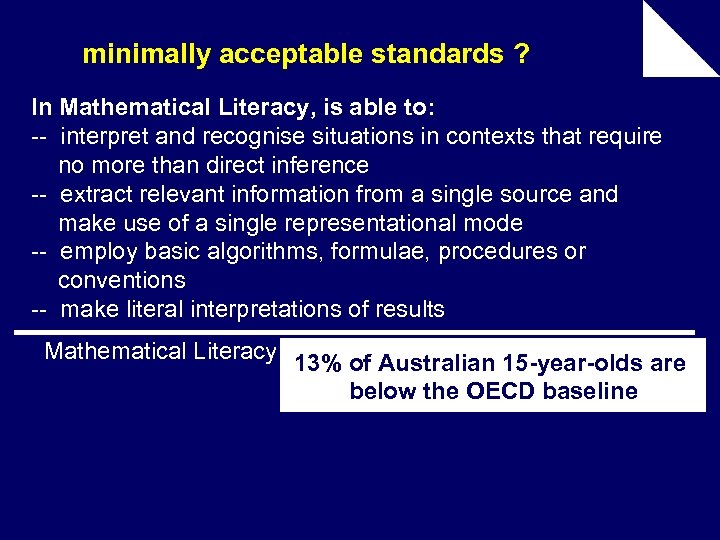 minimally acceptable standards ?

In Mathematical Literacy, is able to:
-- interpret and recognise situations in contexts that require no more than direct inference
-- extract relevant information from a single source and make use of a single representational mode
-- employ basic algorithms, formulae, procedures or conventions
-- make literal interpretations of results

Mathematical Literacy

13% of Australian 15-year-olds are below the OECD baseline